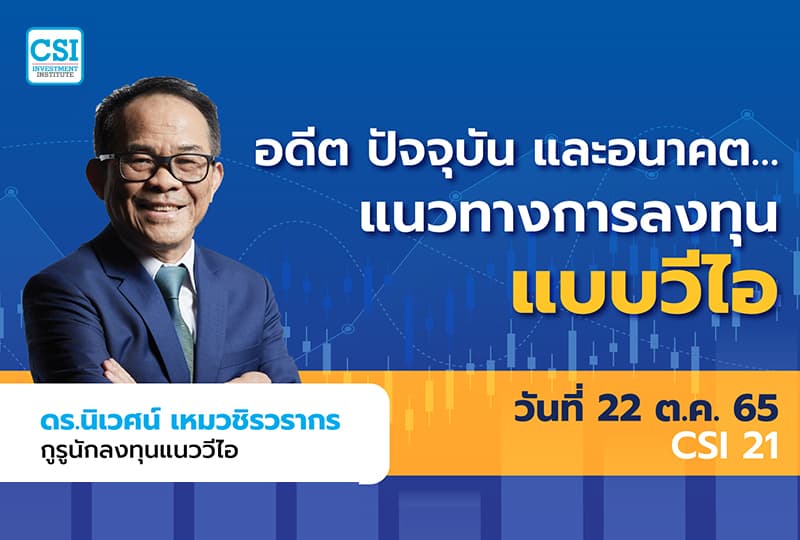 CSI
INVESTMENT INSTITUTE

อดีต ปัจจุบัน และอนาคต...
แนวทางการลงทุน
แบบวีไอ

ดร.นิเวศน์ เหมวชิรวรากร
กูรูนักลงทุนแนววีไอ

วันที่ 22 ต.ค. 65
CSI 21